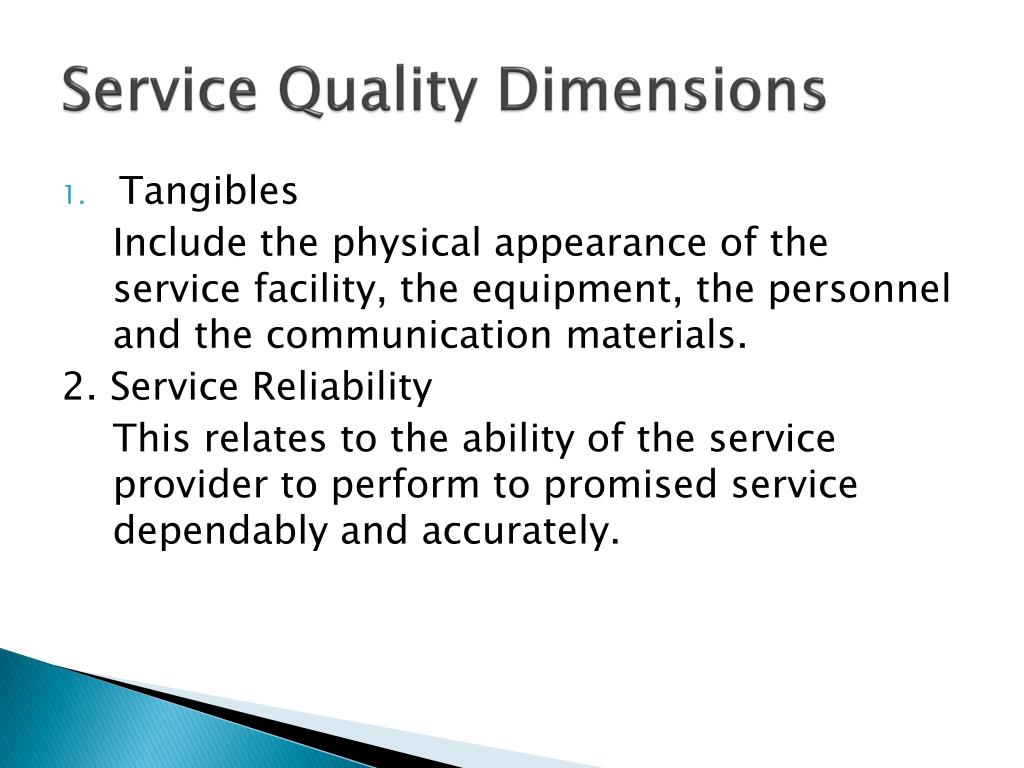 Service Quality Dimensions

1. Tangibles

Include the physical appearance of the service facility, the equipment, the personnel and the communication materials.

2. Service Reliability

This relates to the ability of the service provider to perform to promised service dependably and accurately.